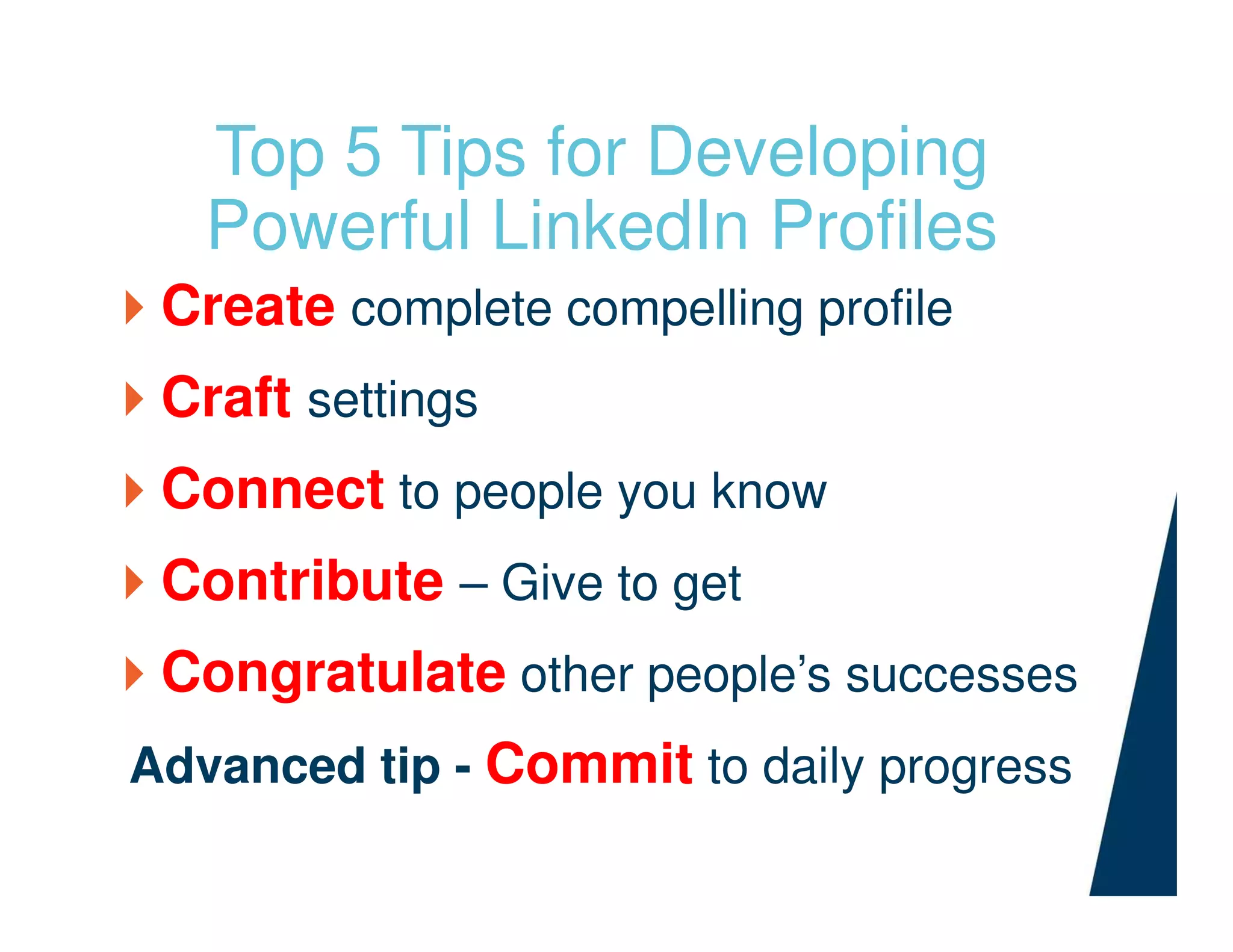 Top 5 Tips for Developing Powerful LinkedIn Profiles

Create complete compelling profile

Craft settings

Connect to people you know

Contribute – Give to get

Congratulate other people’s successes

Advanced tip - Commit to daily progress